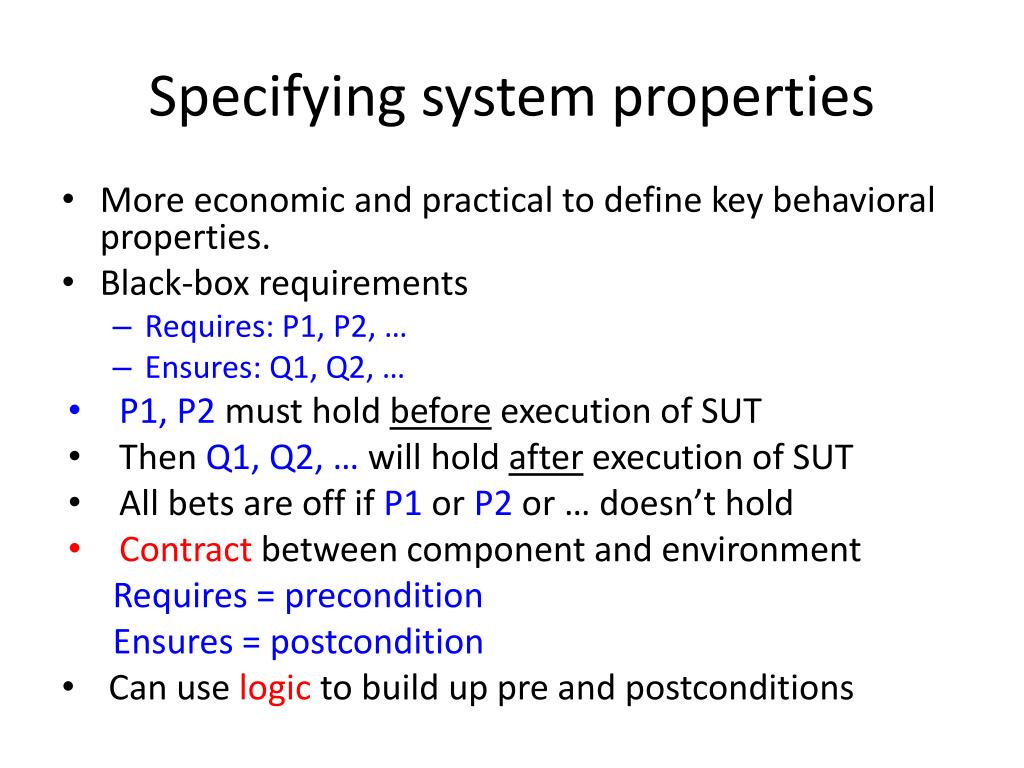 Specifying system properties

• More economic and practical to define key behavioral properties.
• Black-box requirements
– Requires: P1, P2, …
– Ensures: Q1, Q2, …
• P1, P2 must hold before execution of SUT
• Then Q1, Q2, … will hold after execution of SUT
• All bets are off if P1 or P2 or … doesn't hold
• Contract between component and environment
Requires = precondition
Ensures = postcondition
• Can use logic to build up pre and postconditions